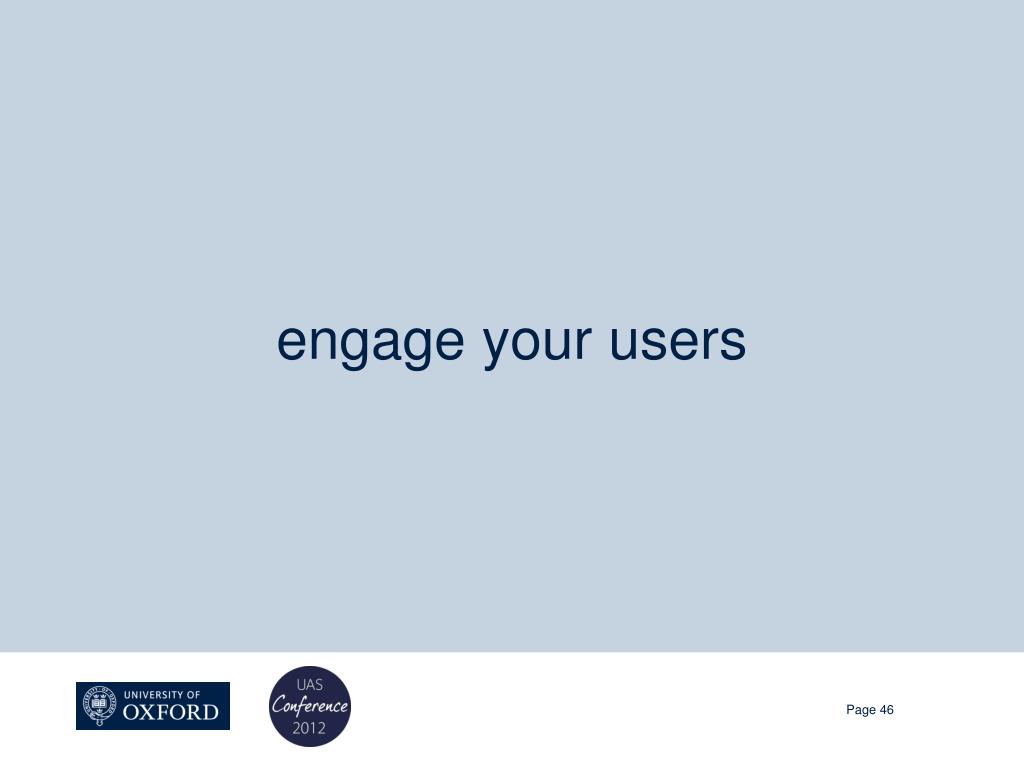 engage your users

UNIVERSITY OF OXFORD

UAS Conference 2012

Page 46